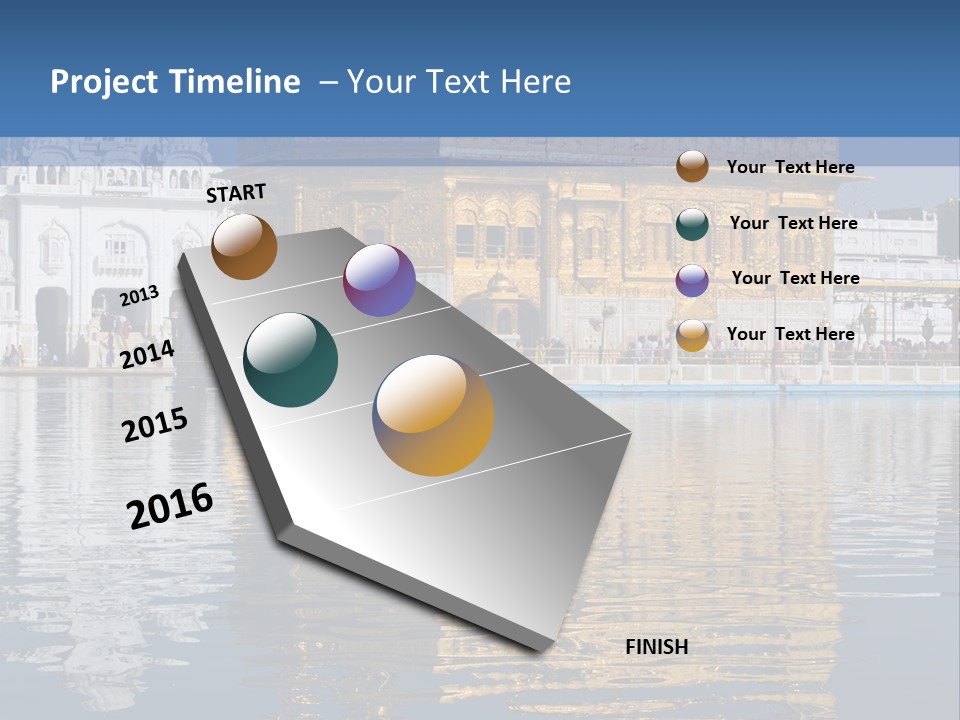 Project Timeline – Your Text Here

START

2013

2014

2015

2016

FINISH

Your Text Here

Your Text Here

Your Text Here

Your Text Here